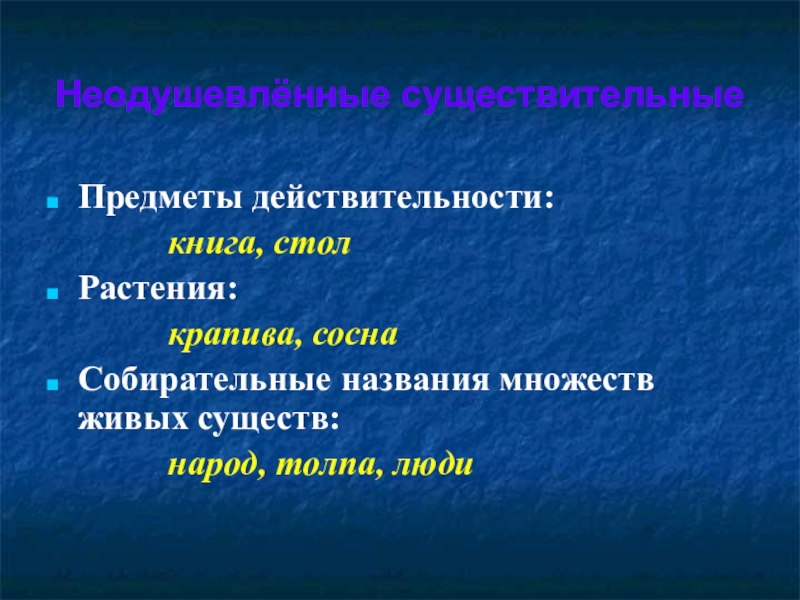 Неодушевлённые существительные

Предметы действительности:

книга, стол

Растения:

крапива, сосна

Собирательные названия множеств живых существ:

народ, толпа, люди